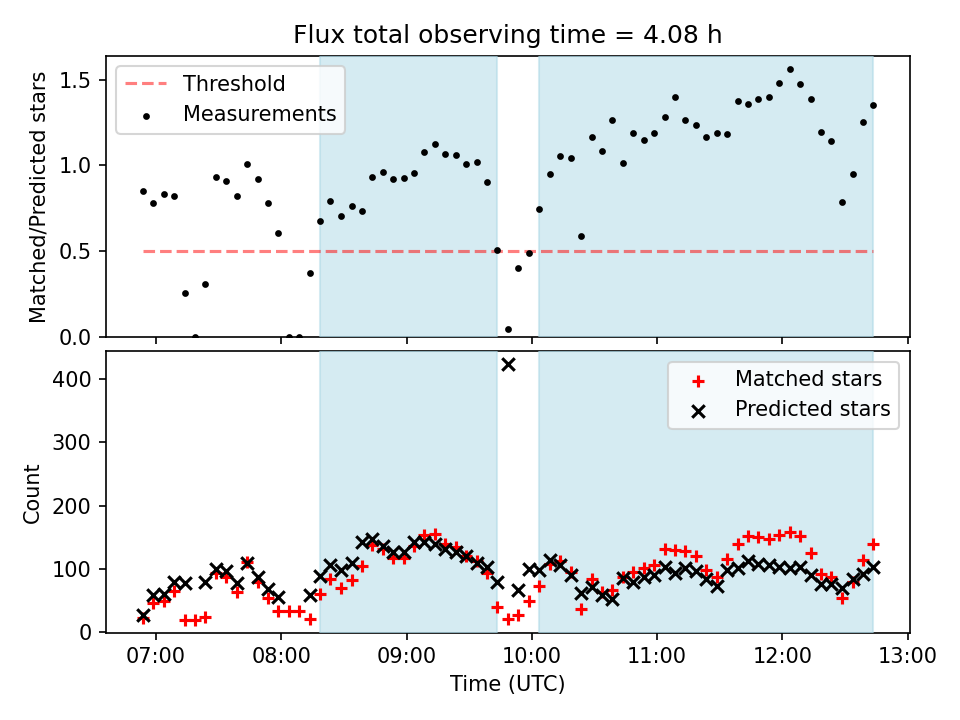 Flux total observing time = 4.08 h

Threshold
Measurements

Matched/Predicted stars

1.5
1.0
0.5
0.0

Matched stars
Predicted stars

Count

400
300
200
100
0

07:00
08:00
09:00
10:00
11:00
12:00
13:00

Time (UTC)